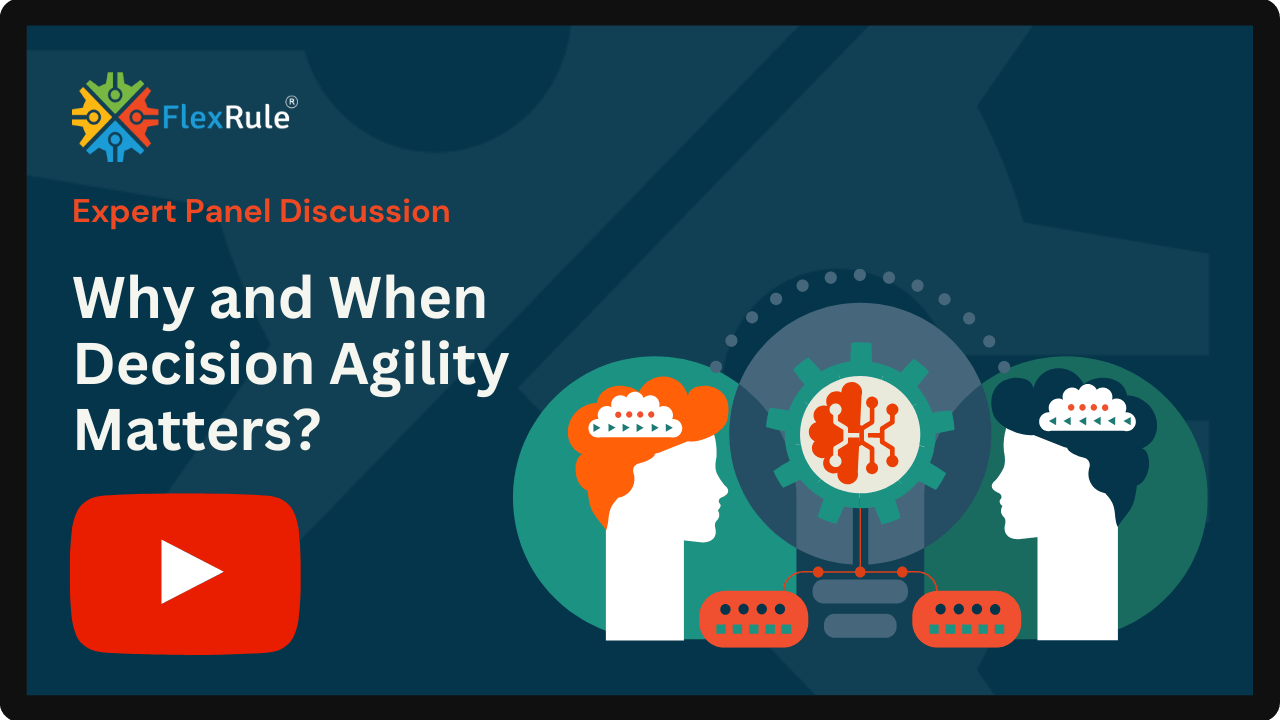 FlexRule®

Expert Panel Discussion

Why and When Decision Agility Matters?